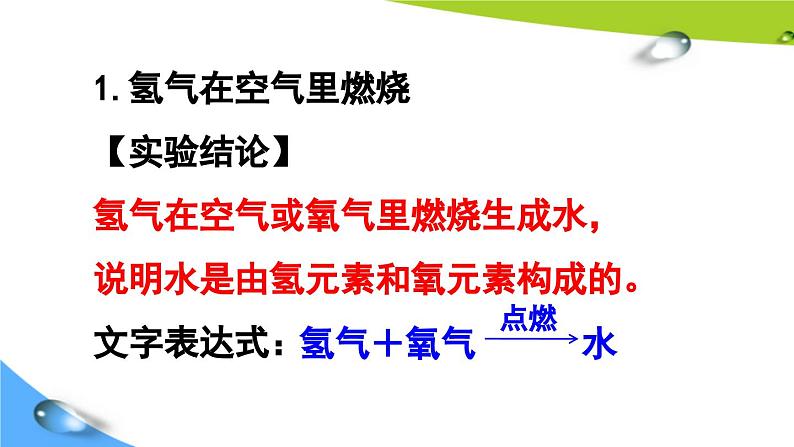 1. 氢气在空气里燃烧

【实验结论】

氢气在空气或氧气里燃烧生成水，

说明水是由氢元素和氧元素构成的。

文字表达式：氢气＋氧气 $\xrightarrow{点燃}$ 水